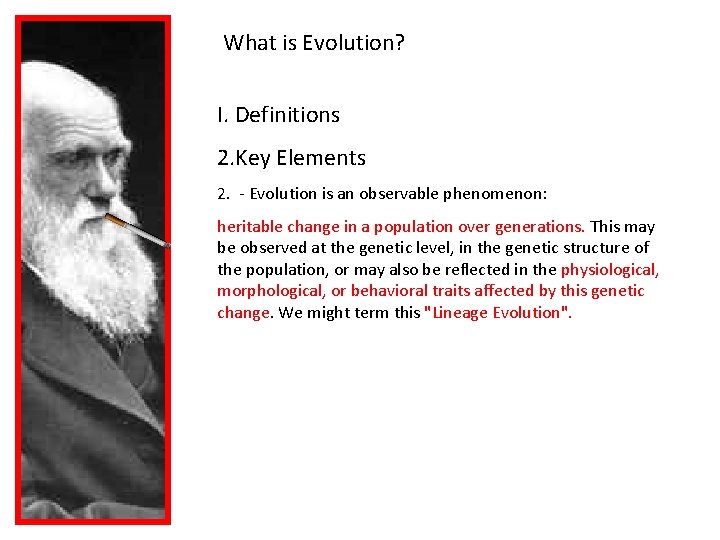 What is Evolution?

I. Definitions

2.Key Elements

2. - Evolution is an observable phenomenon:

heritable change in a population over generations. This may be observed at the genetic level, in the genetic structure of the population, or may also be reflected in the physiological, morphological, or behavioral traits affected by this genetic change. We might term this "Lineage Evolution".